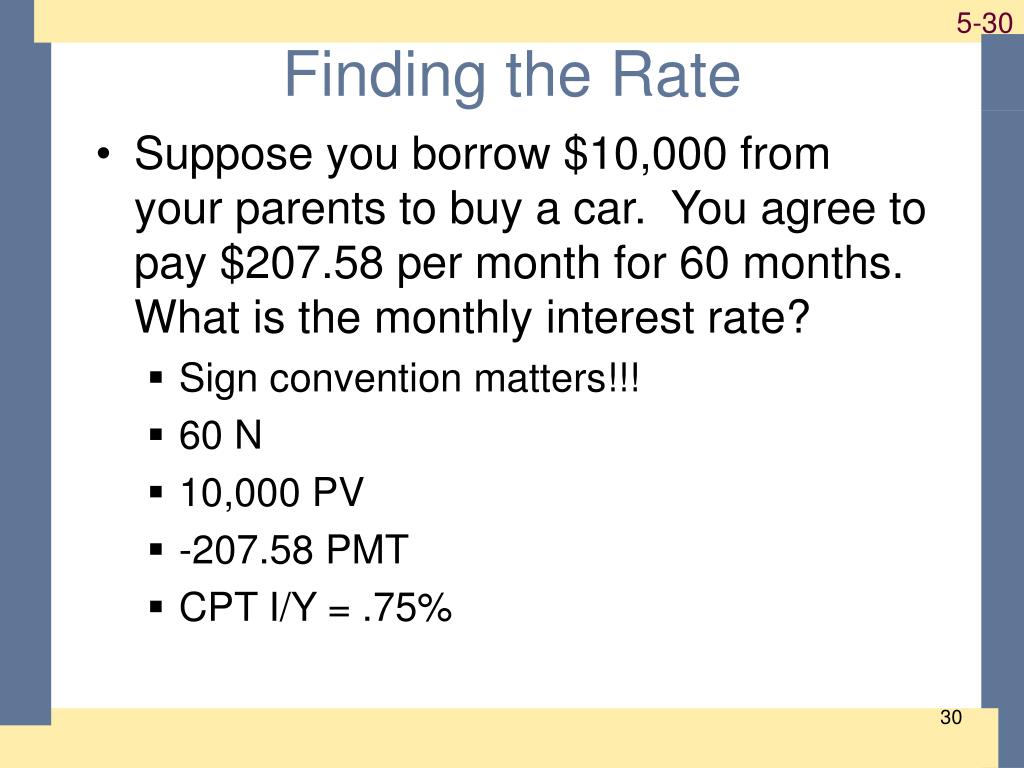 5-30

Finding the Rate

• Suppose you borrow \$10,000 from your parents to buy a car. You agree to pay \$207.58 per month for 60 months. What is the monthly interest rate?
  ▪ Sign convention matters!!!
  ▪ 60 N
  ▪ 10,000 PV
  ▪ -207.58 PMT
  ▪ CPT I/Y = .75%

30